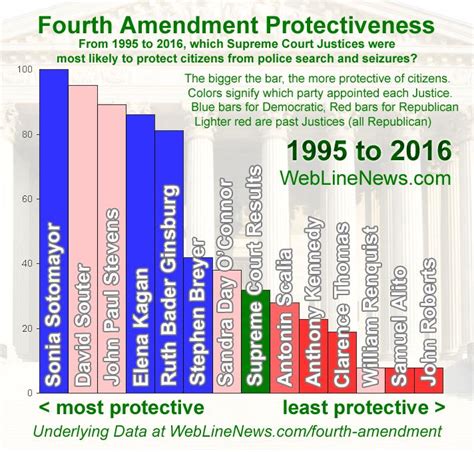 Fourth Amendment Protectiveness

From 1995 to 2016, which Supreme Court Justices were most likely to protect citizens from police search and seizures?

The bigger the bar, the more protective of citizens. Colors signify which party appointed each Justice. Blue bars for Democratic, Red bars for Republican Lighter red are past Justices (all Republican)

1995 to 2016

WebLineNews.com

100
80
60
40
20
0

Sonia Sotomayor
David Souter
John Paul Stevens
Elena Kagan
Ruth Bader Ginsburg
Stephen Breyer
Sandra Day O'Connor
Supreme Court Results
Antonin Scalia
Anthony Kennedy
Clarence Thomas
William Renquist
Samuel Alito
John Roberts

< most protective

least protective >

Underlying Data at WebLineNews.com/fourth-amendment